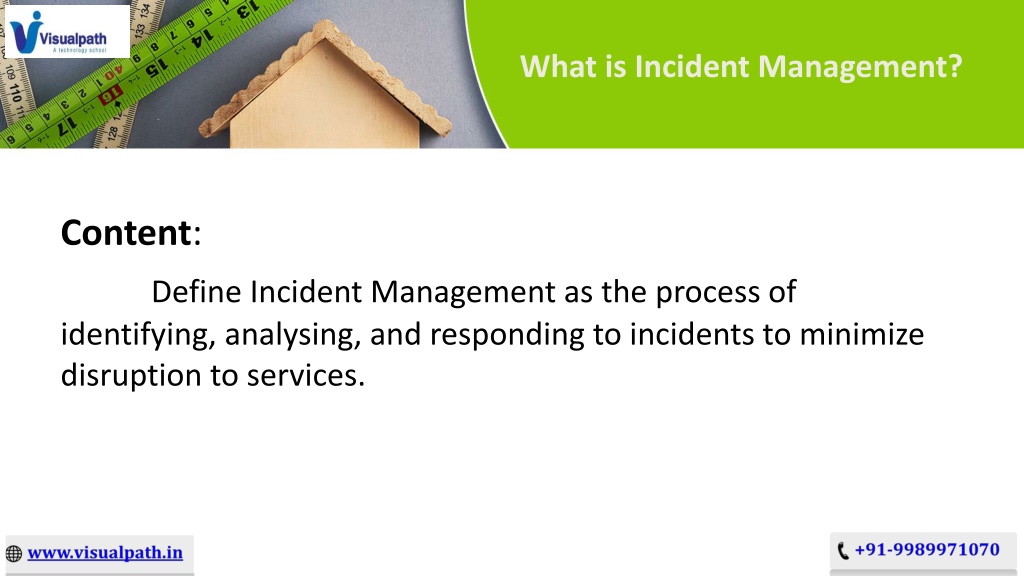 Visualpath
A technology school

What is Incident Management?

**Content**:

Define Incident Management as the process of identifying, analysing, and responding to incidents to minimize disruption to services.

www.visualpath.in

+91-9989971070